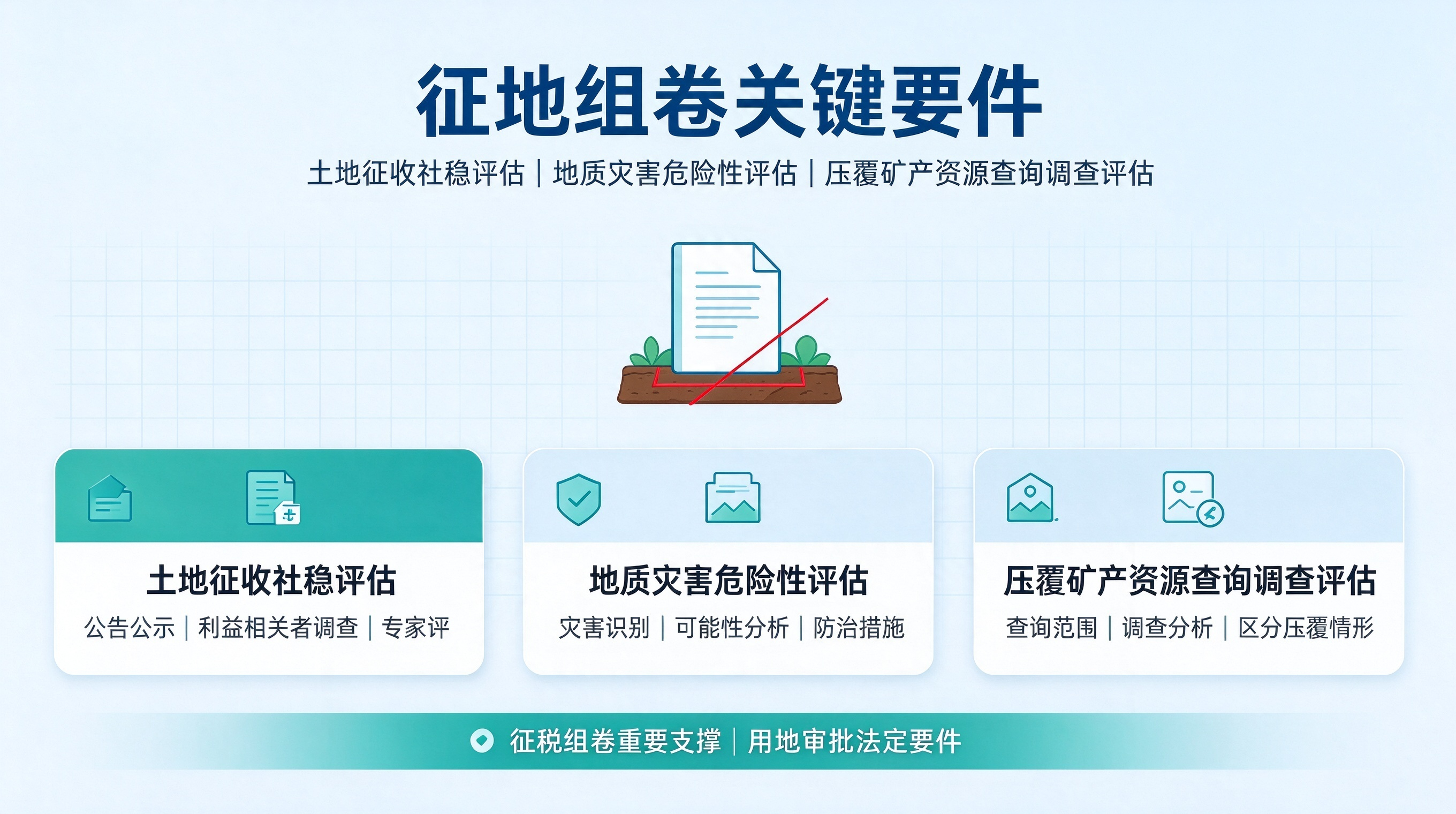 征地组卷关键要件

土地征收社稳评估 | 地质灾害危险性评估 | 压覆矿产资源查询调查评估

土地征收社稳评估

公告公示 | 利益相关者调查 | 专家评

地质灾害危险性评估

灾害识别 | 可能性分析 | 防治措施

压覆矿产资源查询调查评估

查询范围 | 调查分析 | 区分压覆情形

征税组卷重要支撑 | 用地审批法定要件